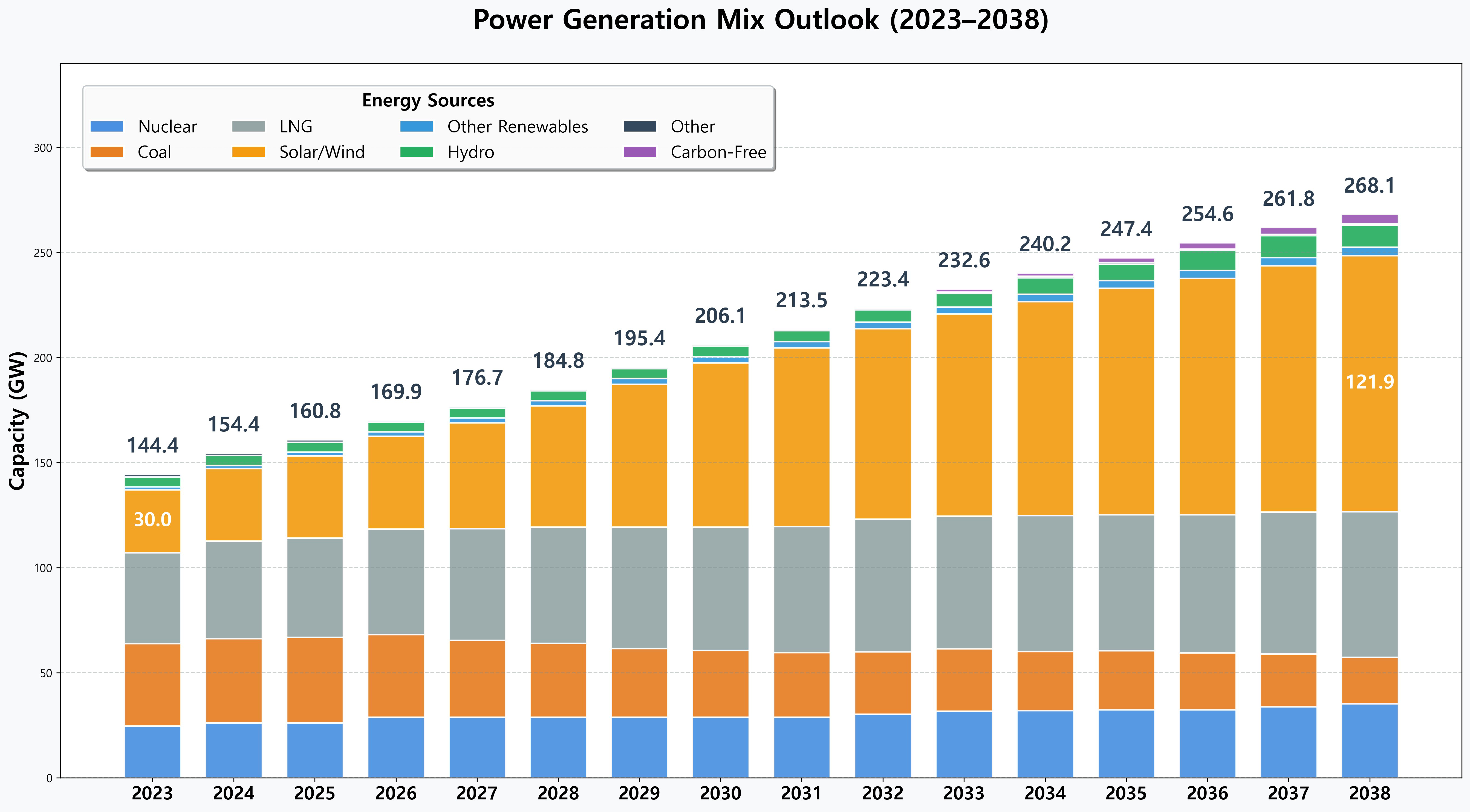 Power Generation Mix Outlook (2023–2038)

Energy Sources
Nuclear
Coal
LNG
Solar/Wind
Other Renewables
Hydro
Other
Carbon-Free

Capacity (GW)

300
250
200
150
100
50
0

144.4
154.4
160.8
169.9
176.7
184.8
195.4
206.1
213.5
223.4
232.6
240.2
247.4
254.6
261.8
268.1

30.0
121.9

2023
2024
2025
2026
2027
2028
2029
2030
2031
2032
2033
2034
2035
2036
2037
2038